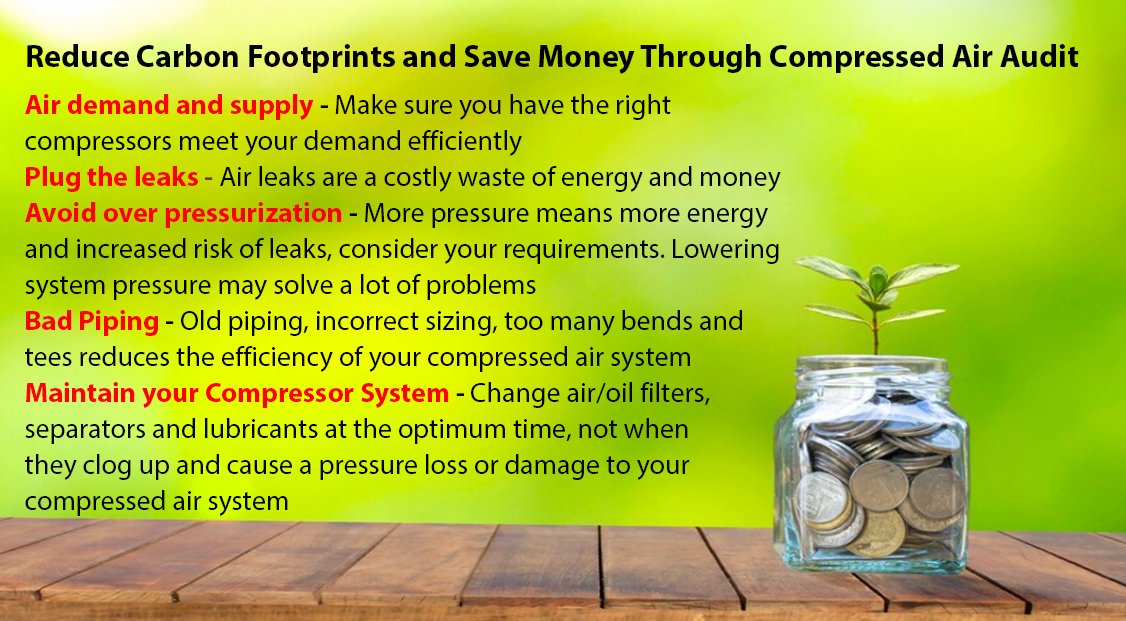 Reduce Carbon Footprints and Save Money Through Compressed Air Audit

Air demand and supply - Make sure you have the right compressors meet your demand efficiently

Plug the leaks - Air leaks are a costly waste of energy and money

Avoid over pressurization - More pressure means more energy and increased risk of leaks, consider your requirements. Lowering system pressure may solve a lot of problems

Bad Piping - Old piping, incorrect sizing, too many bends and tees reduces the efficiency of your compressed air system

Maintain your Compressor System - Change air/oil filters, separators and lubricants at the optimum time, not when they clog up and cause a pressure loss or damage to your compressed air system